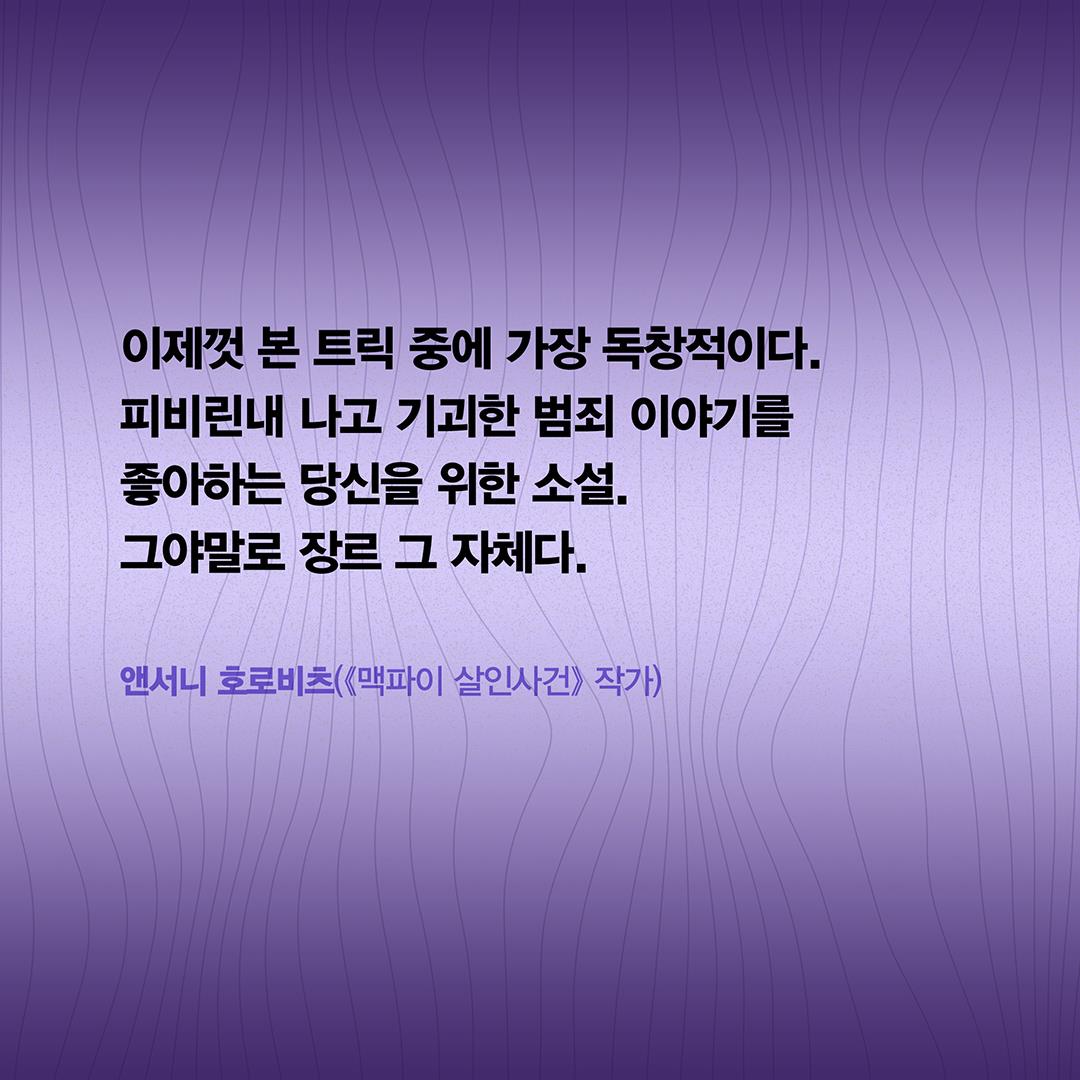 이제껏 본 트릭 중에 가장 독창적이다.
피비린내 나고 기괴한 범죄 이야기를
좋아하는 당신을 위한 소설.
그야말로 장르 그 자체다.

앤서니 호로비츠(《맥파이 살인사건》 작가)